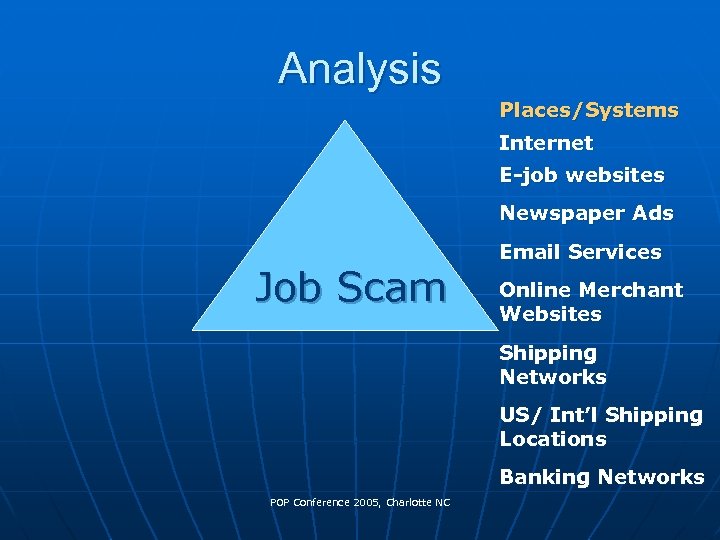 Analysis

Job Scam

Places/Systems

Internet

E-job websites

Newspaper Ads

Email Services

Online Merchant Websites

Shipping Networks

US/ Int'l Shipping Locations

Banking Networks

POP Conference 2005, Charlotte NC